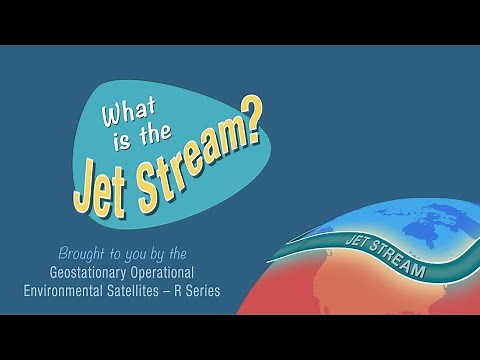 What is the Jet Stream?

Brought to you by the
Geostationary Operational
Environmental Satellites – R Series

JET STREAM